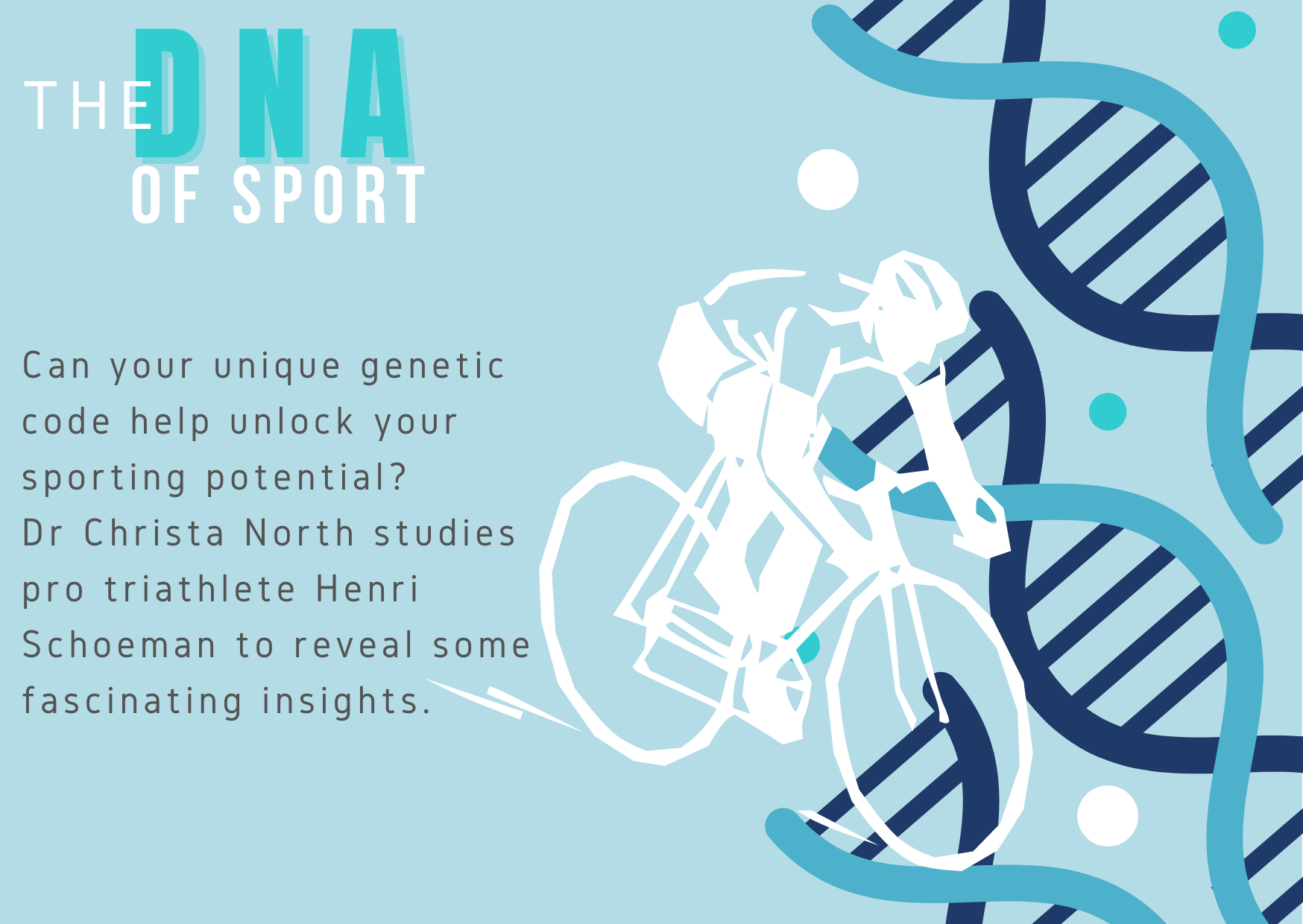 THE DNA
OF SPORT

Can your unique genetic code help unlock your sporting potential? Dr Christa North studies pro triathlete Henri Schoeman to reveal some fascinating insights.